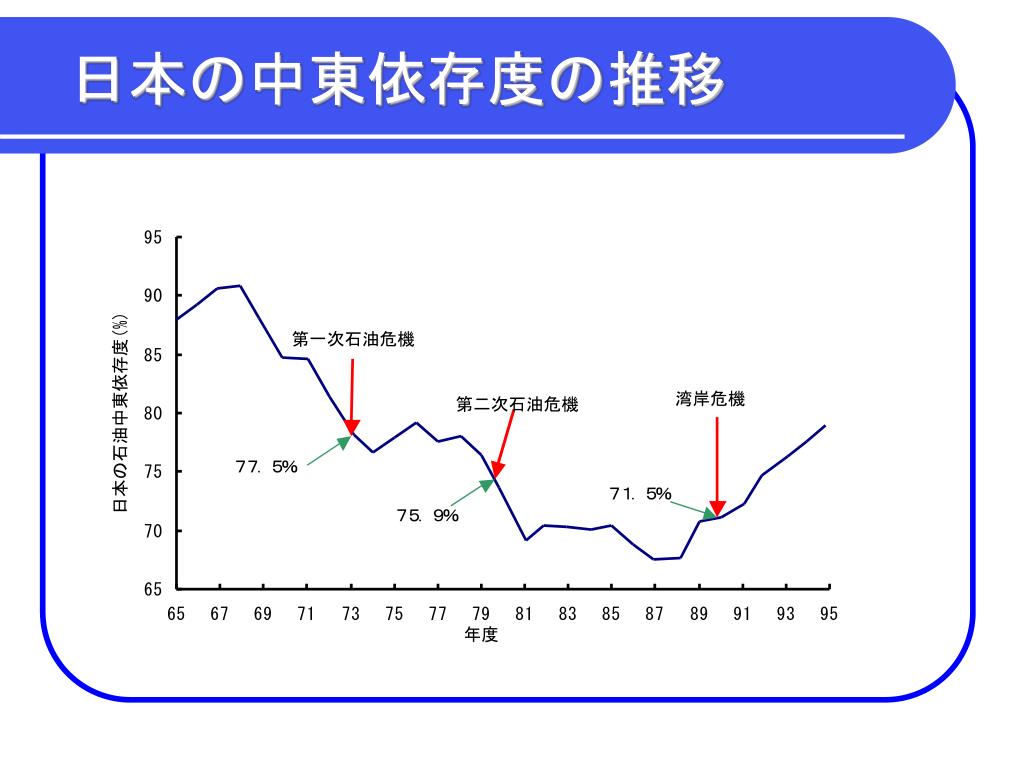 日本の中東依存度の推移

日本の石油中東依存度(%)

95
90
85
80
75
70
65

第一次石油危機
第二次石油危機
湾岸危機

77．5%
75．9%
71．5%

65 67 69 71 73 75 77 79 81 83 85 87 89 91 93 95
年度